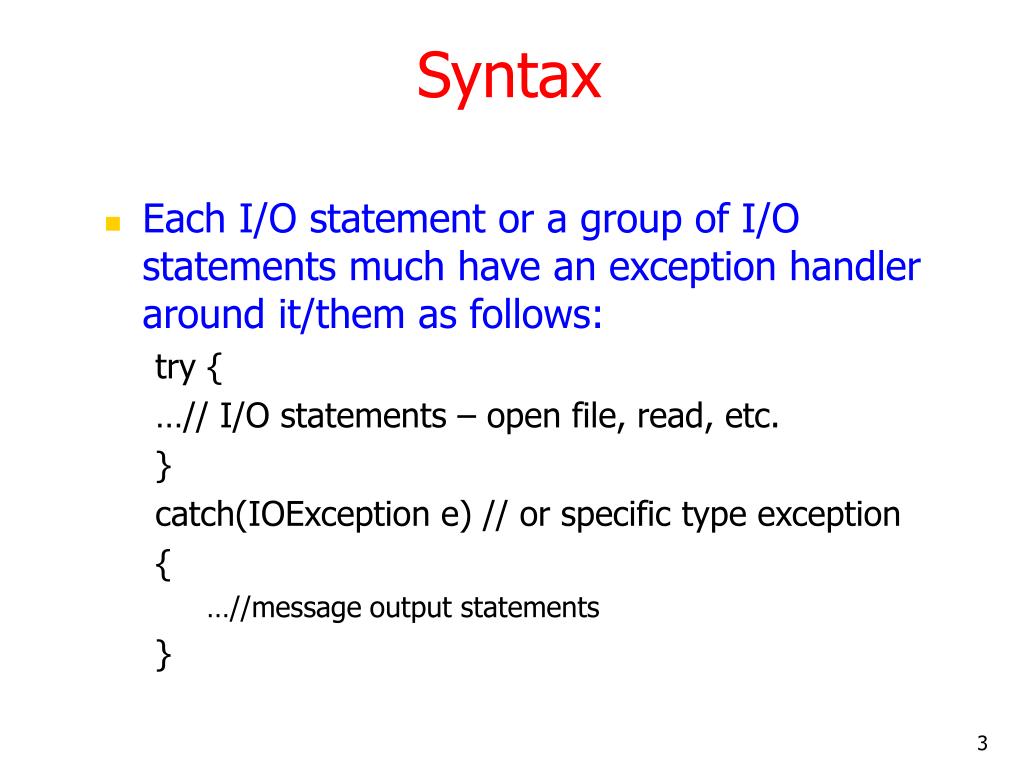 Syntax

Each I/O statement or a group of I/O statements much have an exception handler around it/them as follows:

try {
…// I/O statements – open file, read, etc.
}
catch(IOException e) // or specific type exception
{
…//message output statements
}

3